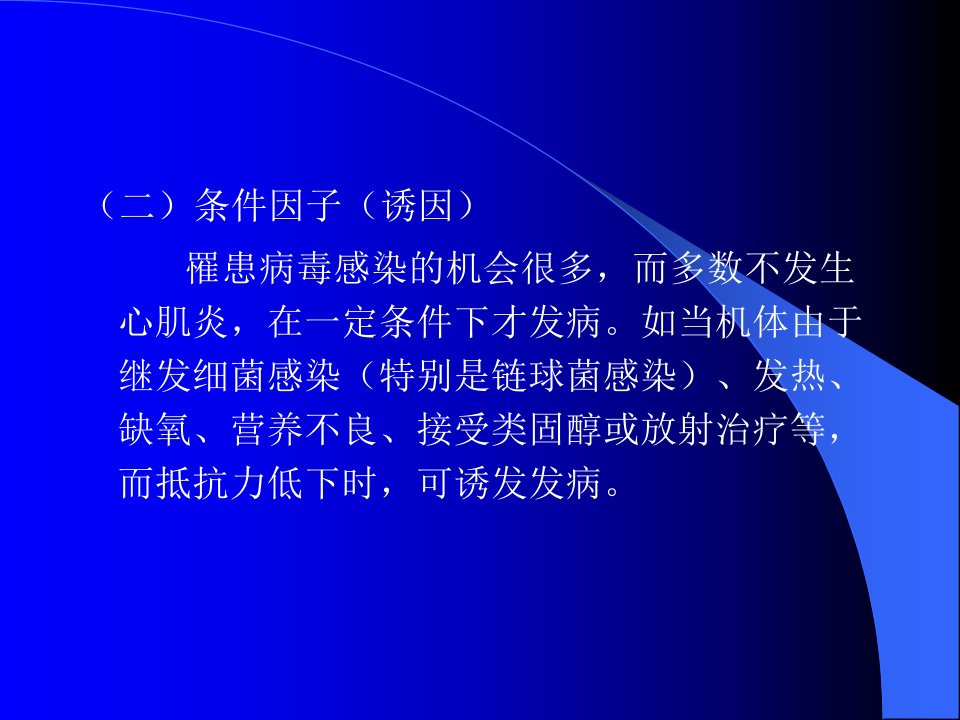 （二）条件因子（诱因）

罹患病毒感染的机会很多，而多数不发生心肌炎，在一定条件下才发病。如当机体由于继发细菌感染（特别是链球菌感染）、发热、缺氧、营养不良、接受类固醇或放射治疗等，而抵抗力低下时，可诱发发病。